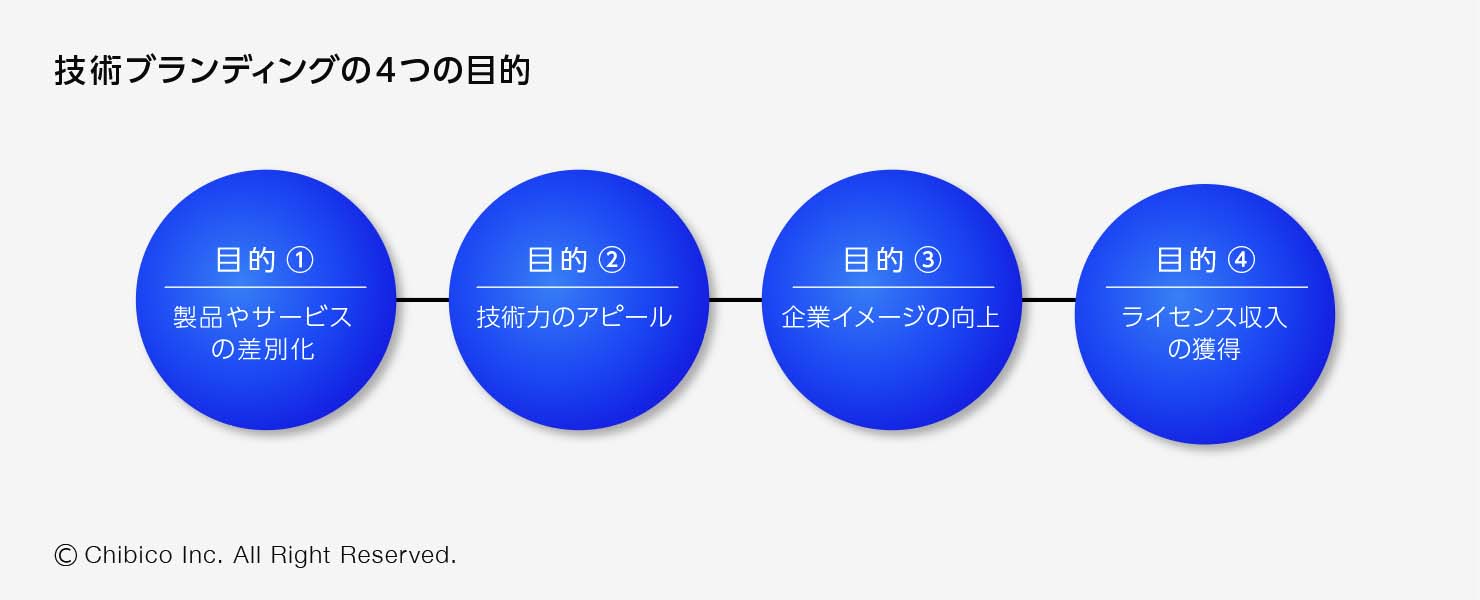 技術ブランディングの４つの目的

目的 ①

製品やサービスの差別化

目的 ②

技術力のアピール

目的 ③

企業イメージの向上

目的 ④

ライセンス収入の獲得

© Chibico Inc. All Right Reserved.